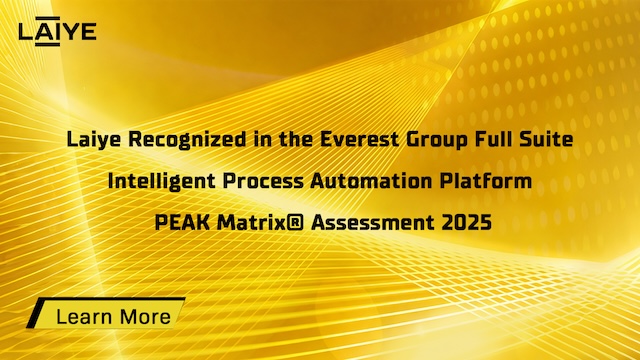 LAIYE

Laiye Recognized in the Everest Group Full Suite Intelligent Process Automation Platform PEAK Matrix® Assessment 2025

Learn More